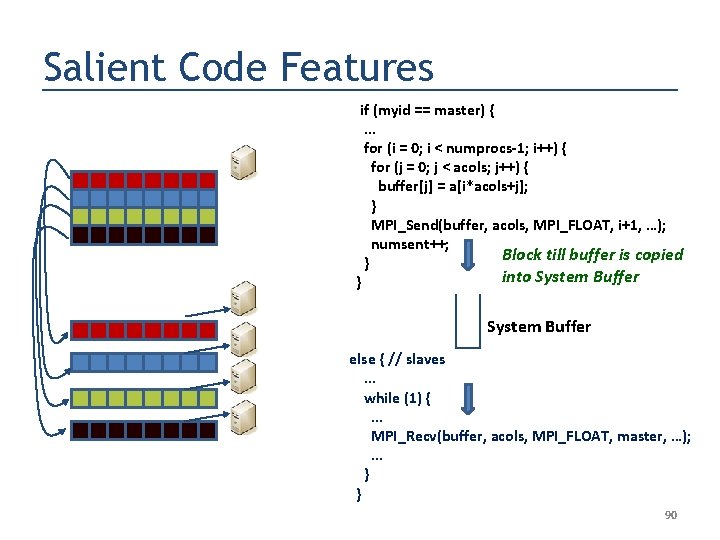 Salient Code Features

if (myid == master) {
...
for (i = 0; i < numprocs-1; i++) {
for (j = 0; j < acols; j++) {
buffer[j] = a[i*acols+j];
}
MPI_Send(buffer, acols, MPI_FLOAT, i+1, ...);
numsent++;
}
}

Block till buffer is copied into System Buffer

System Buffer

else { // slaves
...
while (1) {
...
MPI_Recv(buffer, acols, MPI_FLOAT, master, ...);
...
}
}

90